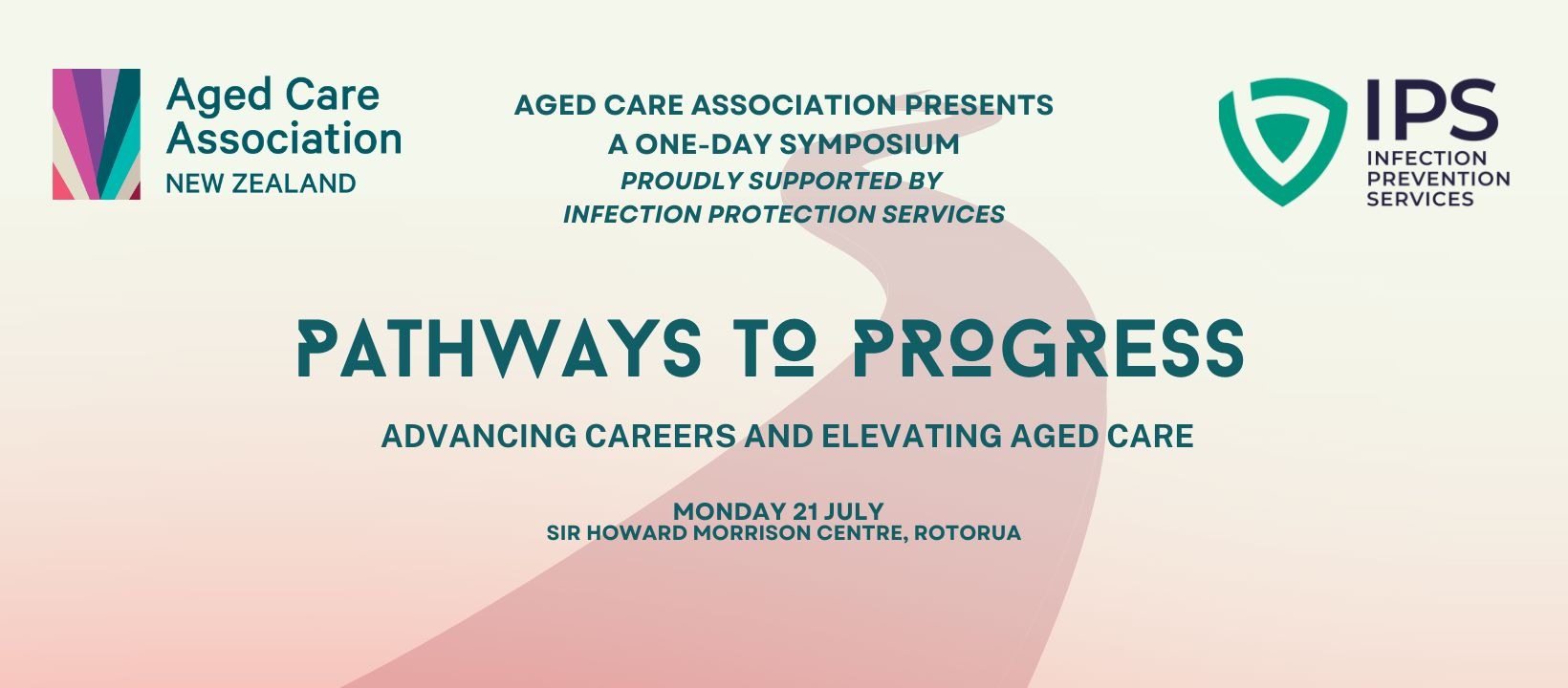 Aged Care Association
NEW ZEALAND

AGED CARE ASSOCIATION PRESENTS
A ONE-DAY SYMPOSIUM
PROUDLY SUPPORTED BY
INFECTION PROTECTION SERVICES

IPS
INFECTION
PREVENTION
SERVICES

PATHWAYS TO PROGRESS

ADVANCING CAREERS AND ELEVATING AGED CARE

MONDAY 21 JULY
SIR HOWARD MORRISON CENTRE, ROTORUA